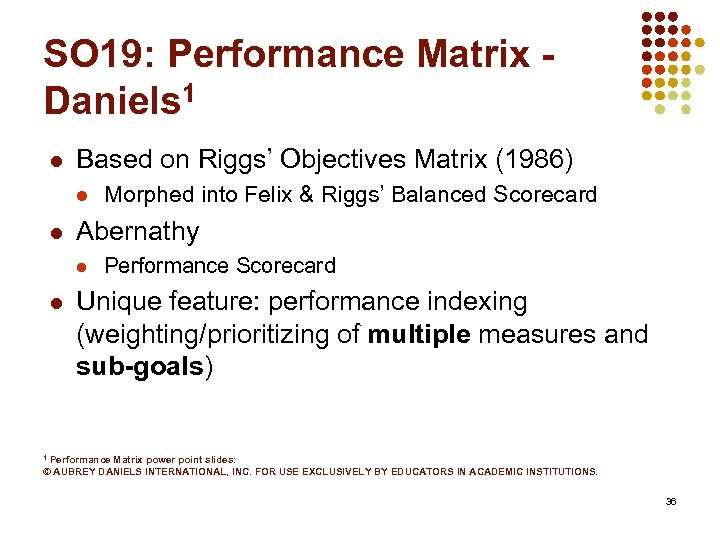 SO19: Performance Matrix - Daniels$^1$

- Based on Riggs' Objectives Matrix (1986)
  - Morphed into Felix & Riggs' Balanced Scorecard
- Abernathy
  - Performance Scorecard
- Unique feature: performance indexing (weighting/prioritizing of **multiple** measures and **sub-goals**)

$^1$ Performance Matrix power point slides:
© AUBREY DANIELS INTERNATIONAL, INC. FOR USE EXCLUSIVELY BY EDUCATORS IN ACADEMIC INSTITUTIONS.

36